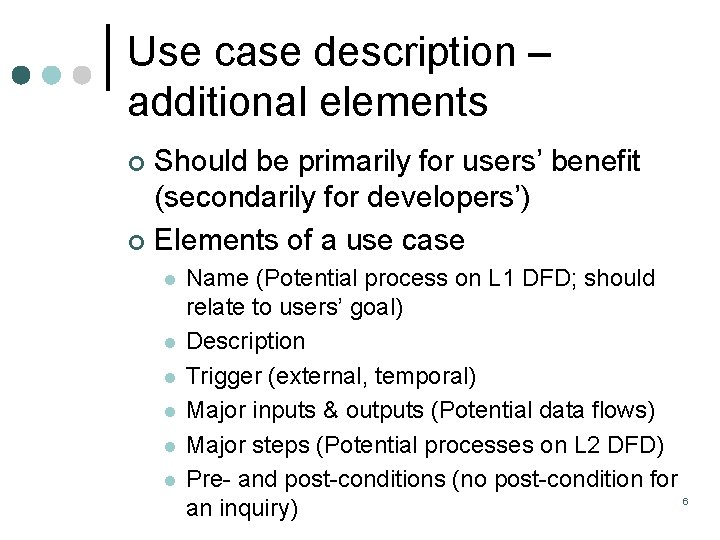 Use case description – additional elements

Should be primarily for users’ benefit (secondarily for developers’)

Elements of a use case

Name (Potential process on L1 DFD; should relate to users’ goal)

Description

Trigger (external, temporal)

Major inputs & outputs (Potential data flows)

Major steps (Potential processes on L2 DFD)

Pre- and post-conditions (no post-condition for an inquiry)

6